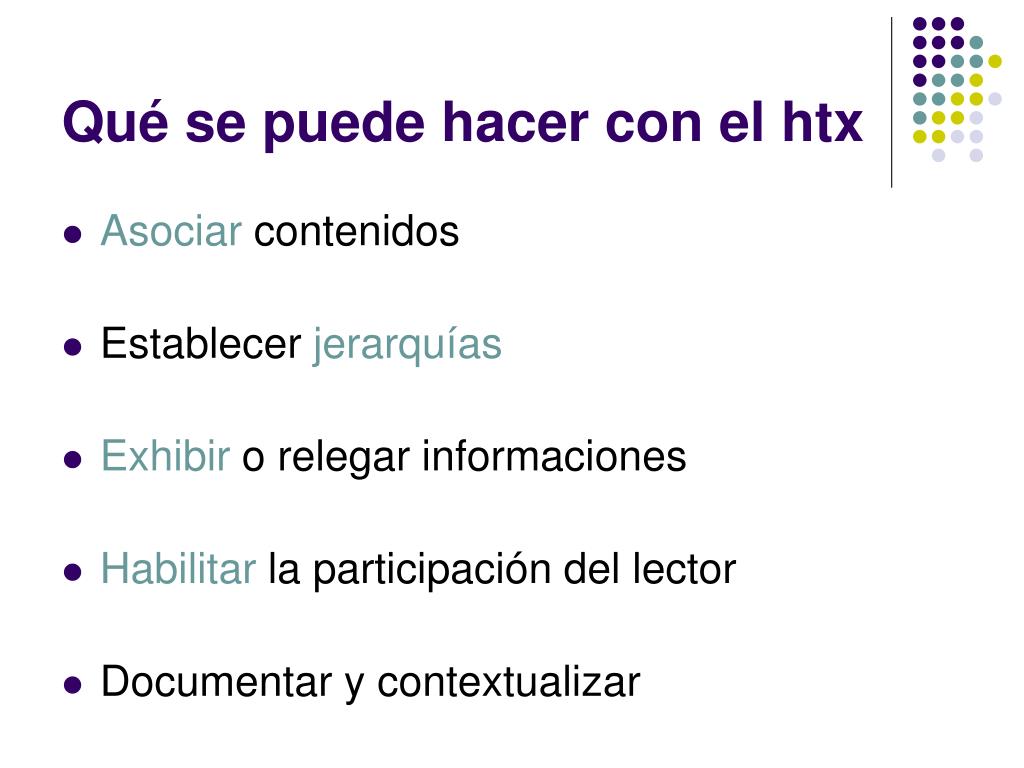 Qué se puede hacer con el htx

- Asociar contenidos
- Establecer jerarquías
- Exhibir o relegar informaciones
- Habilitar la participación del lector
- Documentar y contextualizar